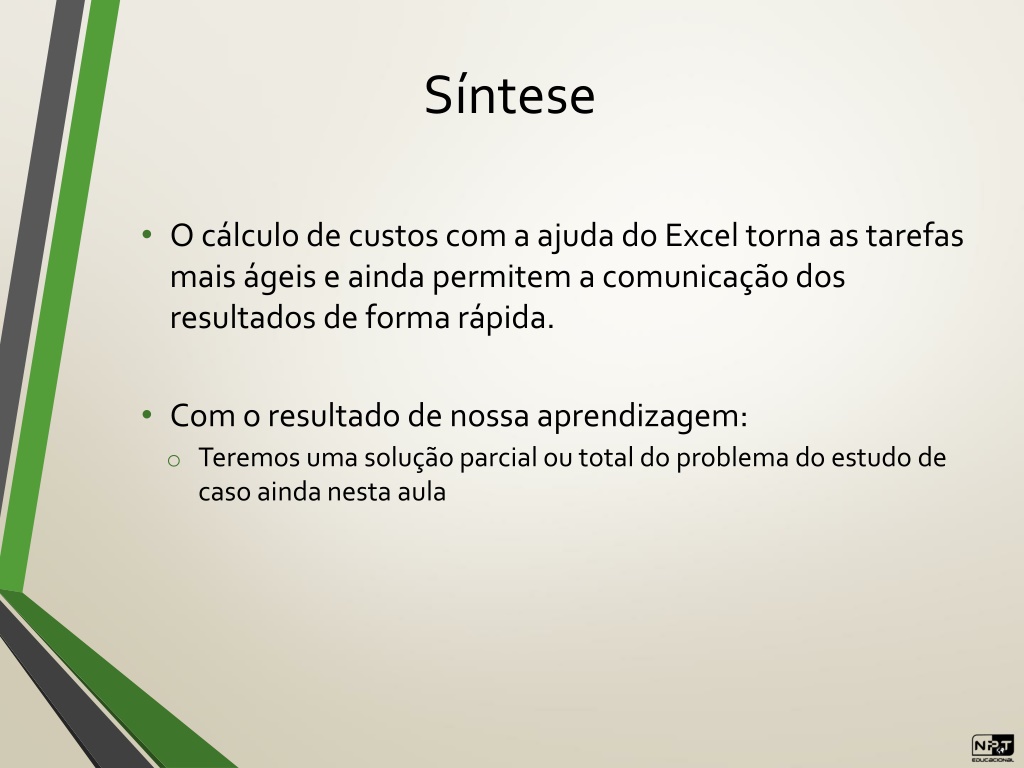 Síntese

• O cálculo de custos com a ajuda do Excel torna as tarefas mais ágeis e ainda permitem a comunicação dos resultados de forma rápida.

• Com o resultado de nossa aprendizagem:
  o Teremos uma solução parcial ou total do problema do estudo de caso ainda nesta aula

NPT
EDUCACIONAL